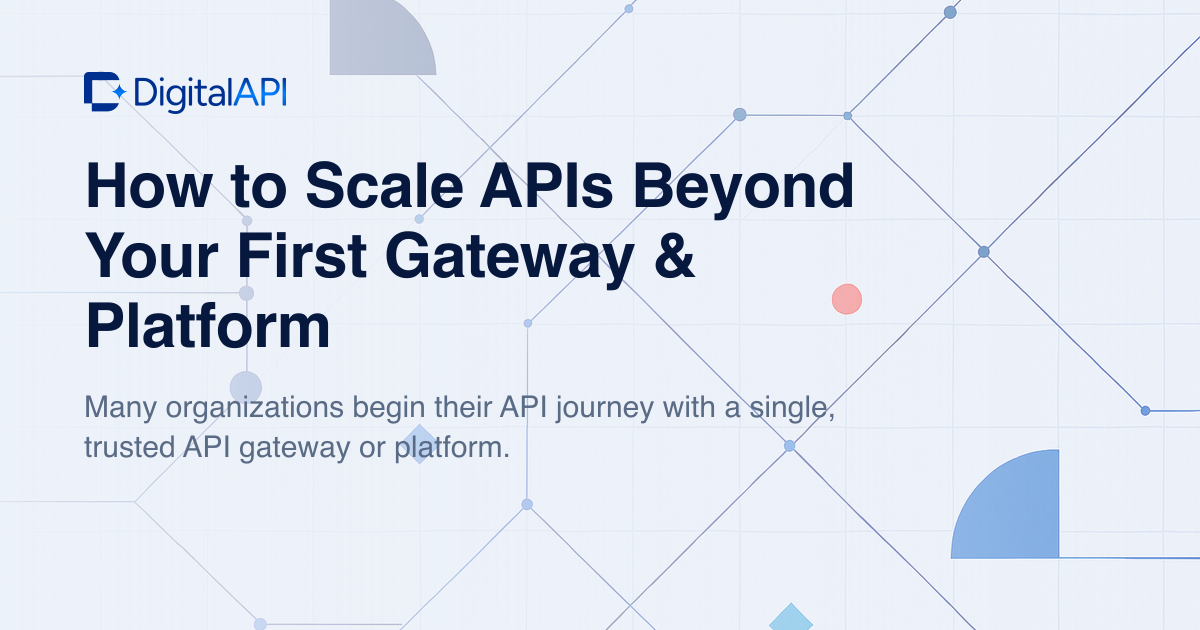 DigitalAPI

How to Scale APIs Beyond Your First Gateway & Platform

Many organizations begin their API journey with a single, trusted API gateway or platform.